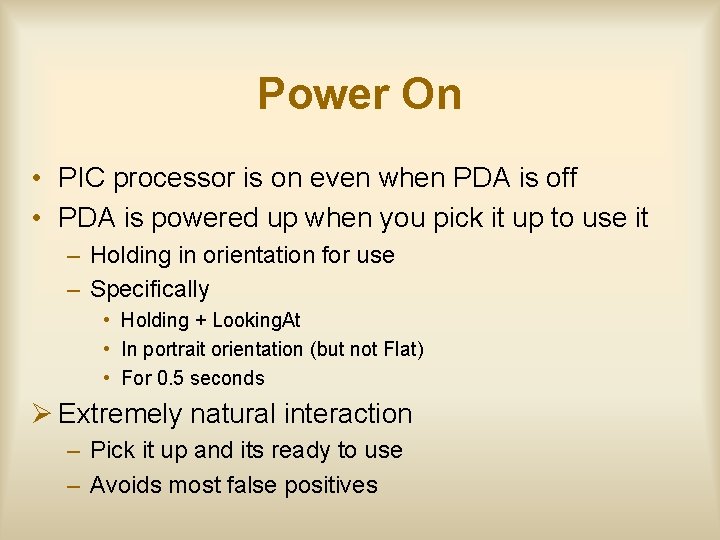 Power On

• PIC processor is on even when PDA is off
• PDA is powered up when you pick it up to use it
– Holding in orientation for use
– Specifically
• Holding + LookingAt
• In portrait orientation (but not Flat)
• For 0.5 seconds

➢ Extremely natural interaction
– Pick it up and its ready to use
– Avoids most false positives